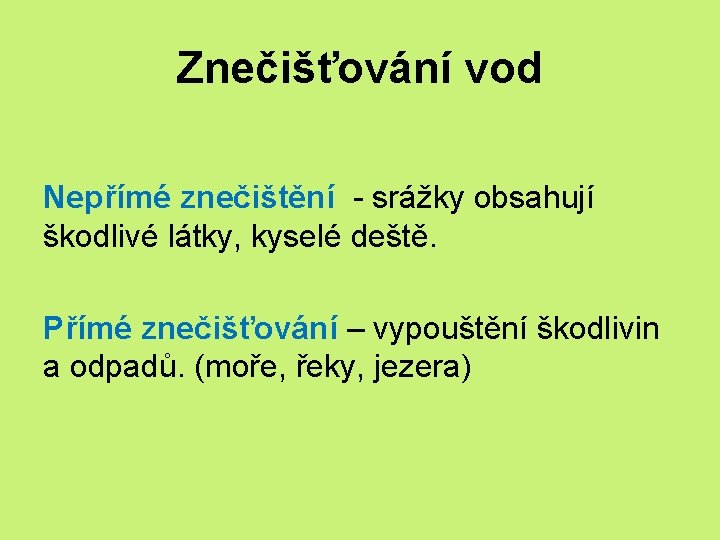 Znečišťování vod

Nepřímé znečištění - srážky obsahují škodlivé látky, kyselé deště.

Přímé znečišťování – vypouštění škodlivin a odpadů. (moře, řeky, jezera)